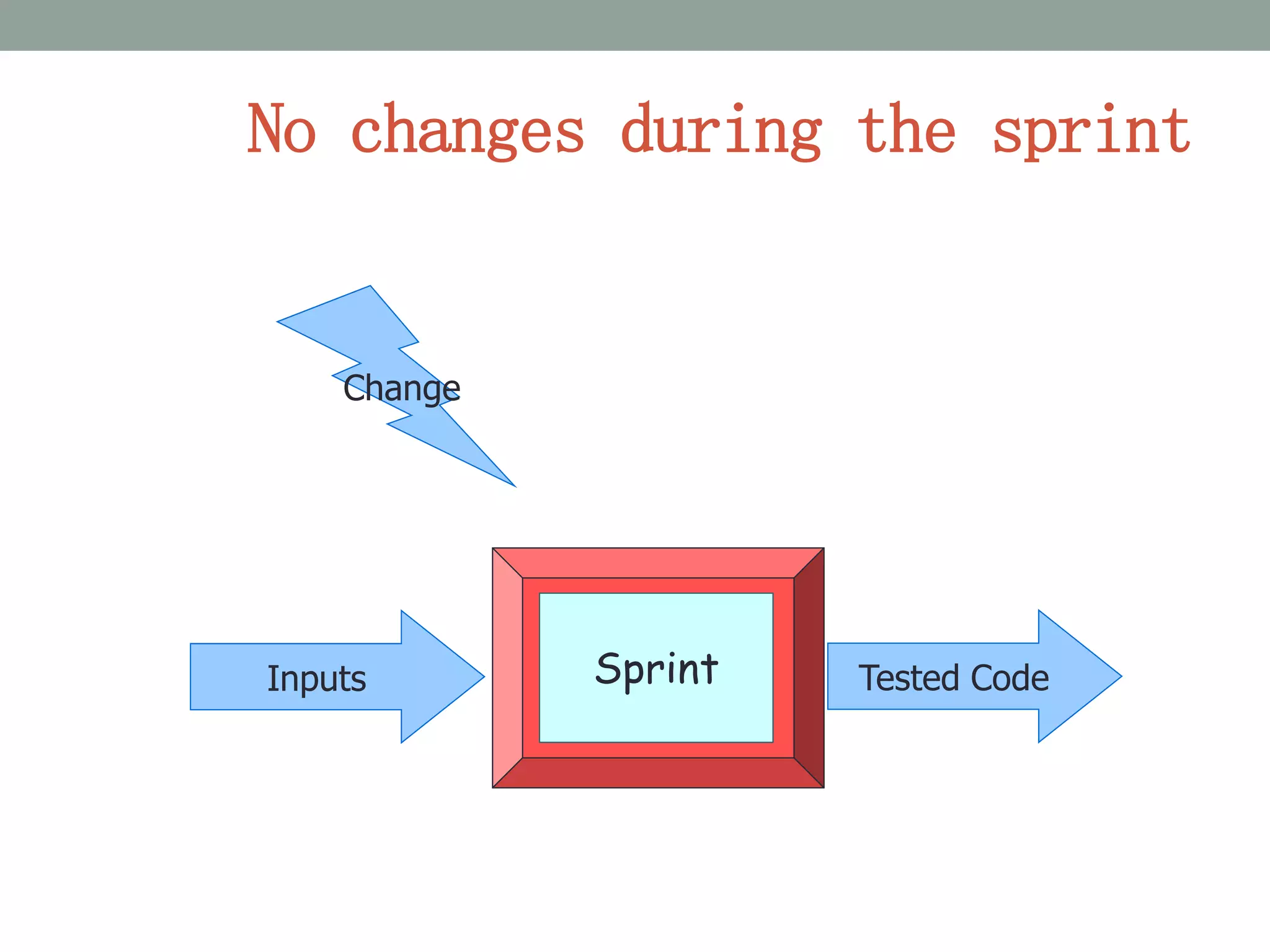 No changes during the sprint

Change

Inputs

Sprint

Tested Code